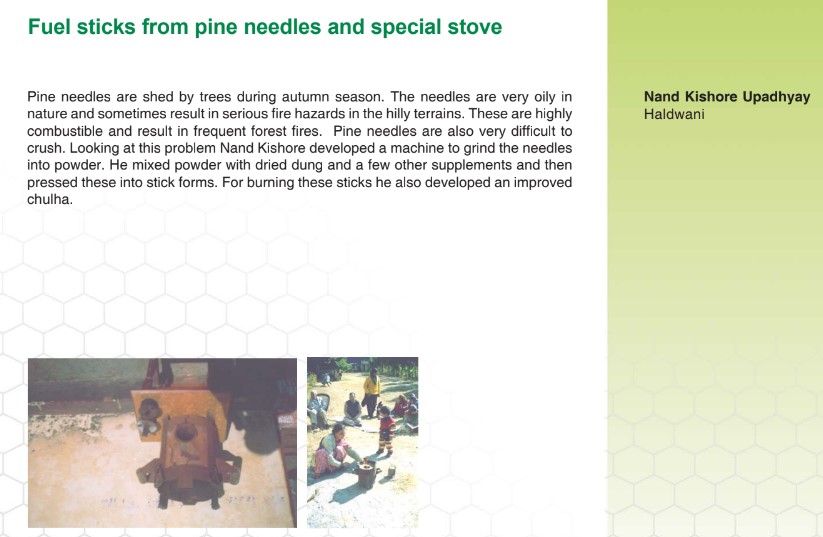 Fuel sticks from pine needles and special stove

Pine needles are shed by trees during autumn season. The needles are very oily in nature and sometimes result in serious fire hazards in the hilly terrains. These are highly combustible and result in frequent forest fires. Pine needles are also very difficult to crush. Looking at this problem Nand Kishore developed a machine to grind the needles into powder. He mixed powder with dried dung and a few other supplements and then pressed these into stick forms. For burning these sticks he also developed an improved chulha.

Nand Kishore Upadhyay
Haldwani